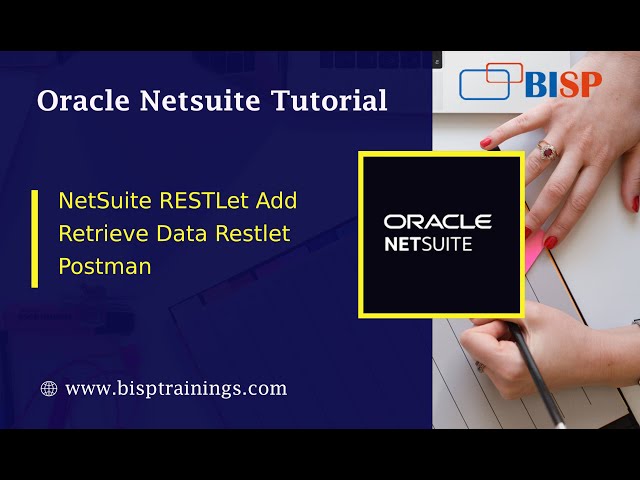 Oracle Netsuite Tutorial

BISP

NetSuite RESTLet Add Retrieve Data Restlet Postman

ORACLE
NETSUITE

www.bisptrainings.com